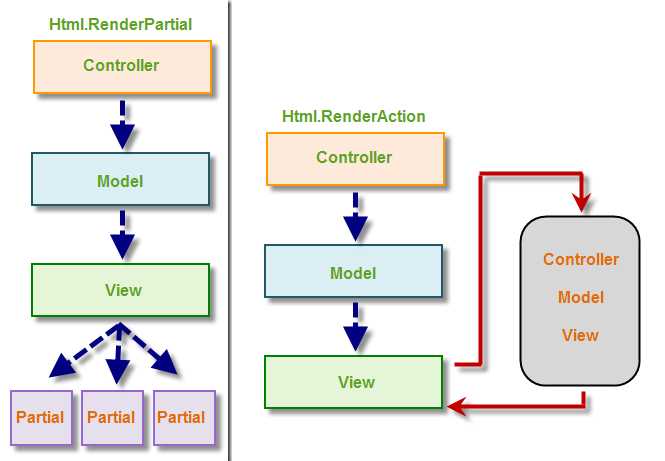 Html.RenderPartial

Controller

Model

View

Partial

Partial

Partial

Html.RenderAction

Controller

Model

View

Controller

Model

View